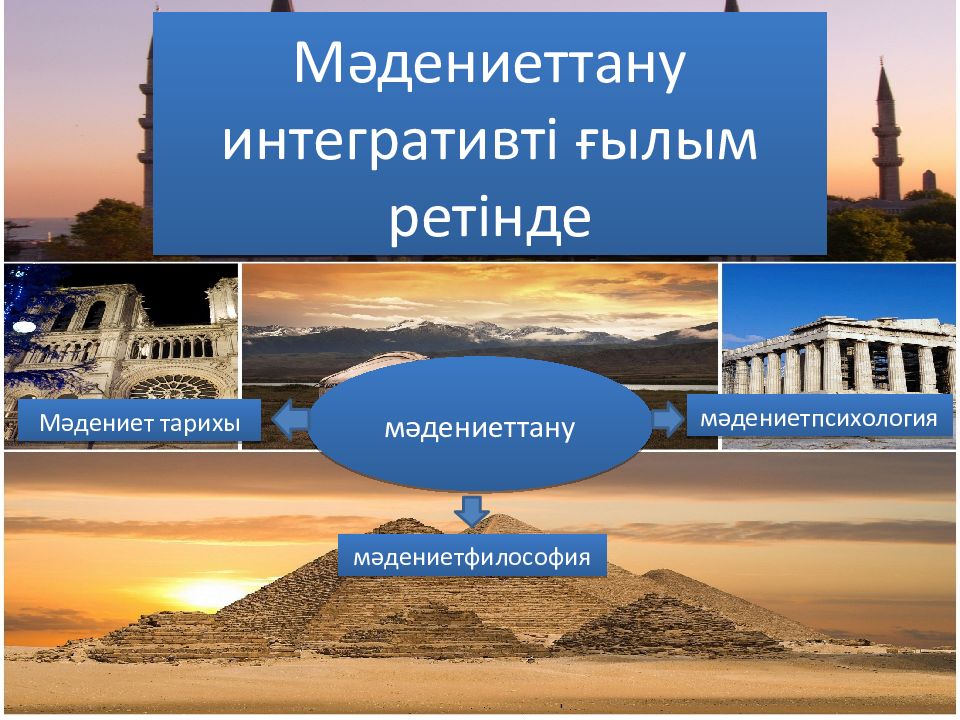 Мәдениеттану интегративті ғылым ретінде

Мәдениет тарихы

мәдениеттану

мәдениетпсихология

мәдениетфилософия